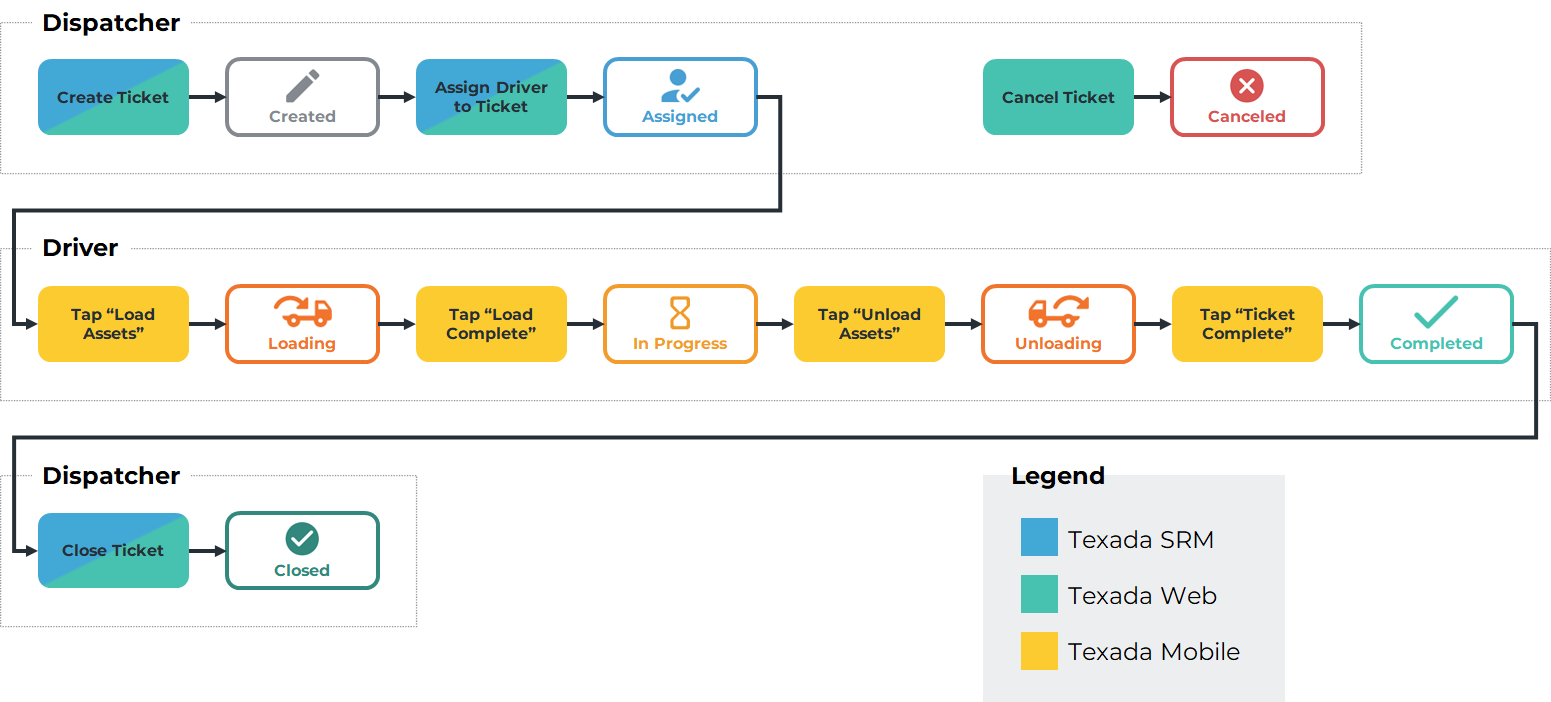 Dispatcher

Create Ticket

Created

Assign Driver to Ticket

Assigned

Cancel Ticket

Canceled

Driver

Tap “Load Assets”

Loading

Tap “Load Complete”

In Progress

Tap “Unload Assets”

Unloading

Tap “Ticket Complete”

Completed

Dispatcher

Close Ticket

Closed

Legend

Texada SRM

Texada Web

Texada Mobile